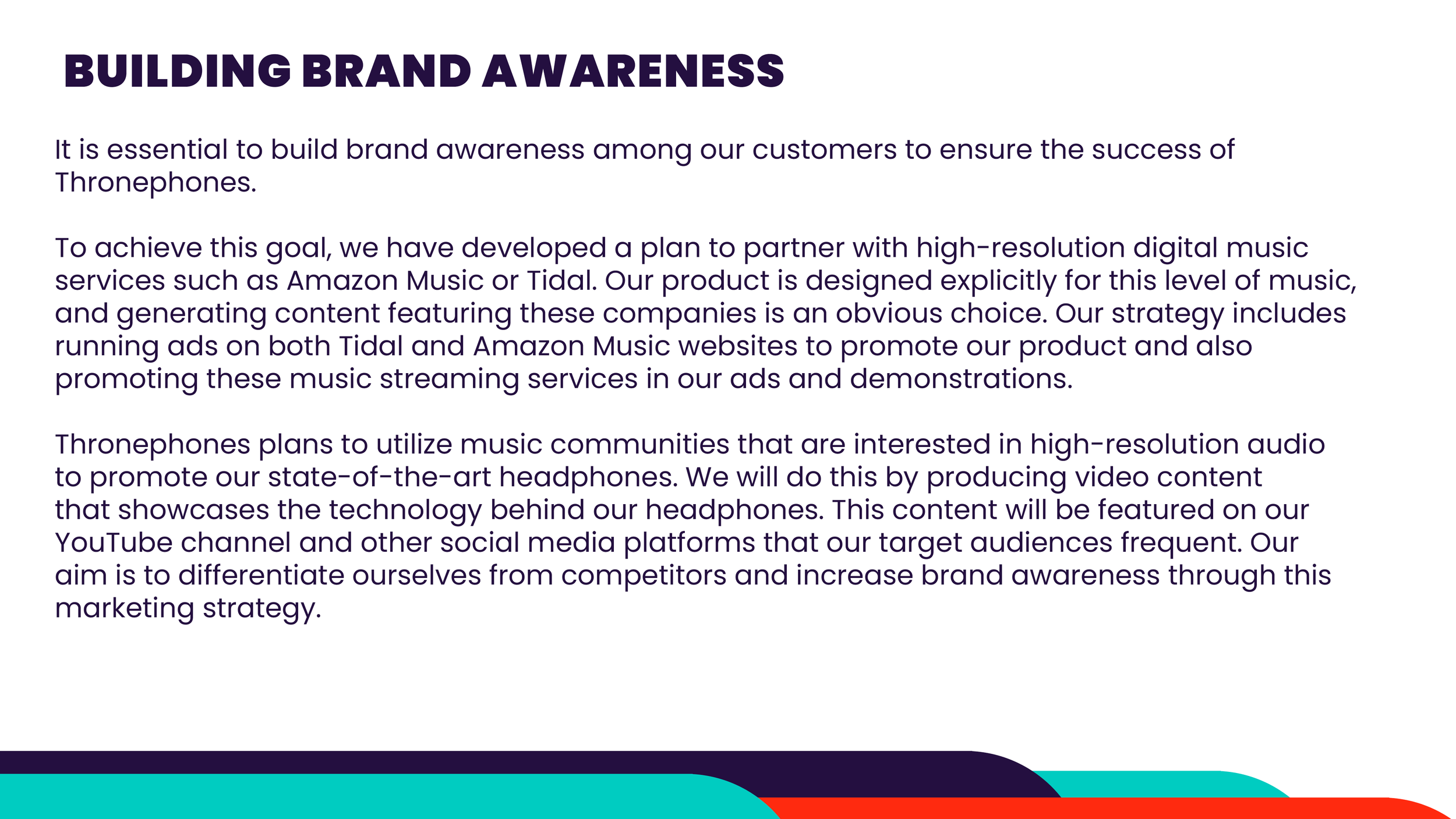 BUILDING BRAND AWARENESS

It is essential to build brand awareness among our customers to ensure the success of Thronephones.

To achieve this goal, we have developed a plan to partner with high-resolution digital music services such as Amazon Music or Tidal. Our product is designed explicitly for this level of music, and generating content featuring these companies is an obvious choice. Our strategy includes running ads on both Tidal and Amazon Music websites to promote our product and also promoting these music streaming services in our ads and demonstrations.

Thronephones plans to utilize music communities that are interested in high-resolution audio to promote our state-of-the-art headphones. We will do this by producing video content that showcases the technology behind our headphones. This content will be featured on our YouTube channel and other social media platforms that our target audiences frequent. Our aim is to differentiate ourselves from competitors and increase brand awareness through this marketing strategy.